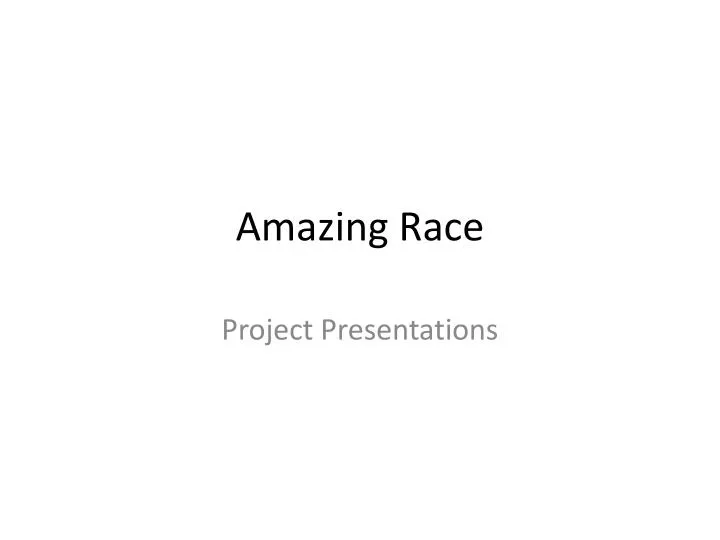 Amazing Race

Project Presentations